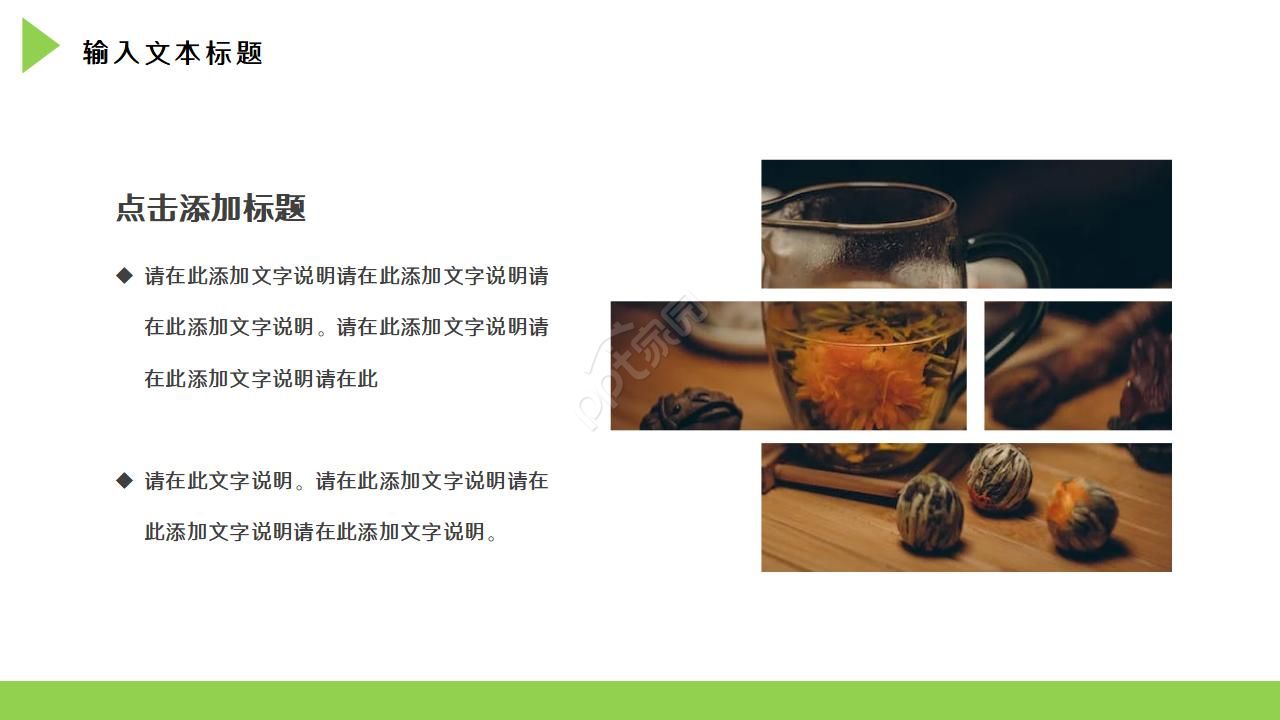 输入文本标题

点击添加标题

◆ 请在此添加文字说明请在此添加文字说明请在此添加文字说明。请在此添加文字说明请在此添加文字说明请在此

◆ 请在此文字说明。请在此添加文字说明请在此添加文字说明请在此添加文字说明。

ppt家园